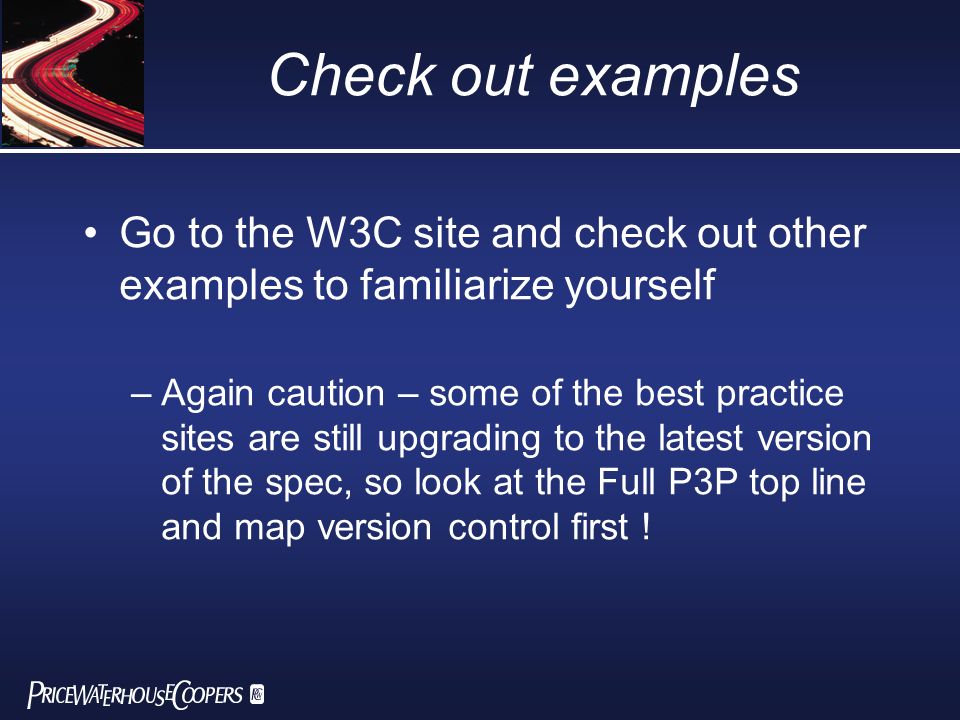 Check out examples

• Go to the W3C site and check out other examples to familiarize yourself

– Again caution – some of the best practice sites are still upgrading to the latest version of the spec, so look at the Full P3P top line and map version control first !

PRICEWATERHOUSECOOPERS